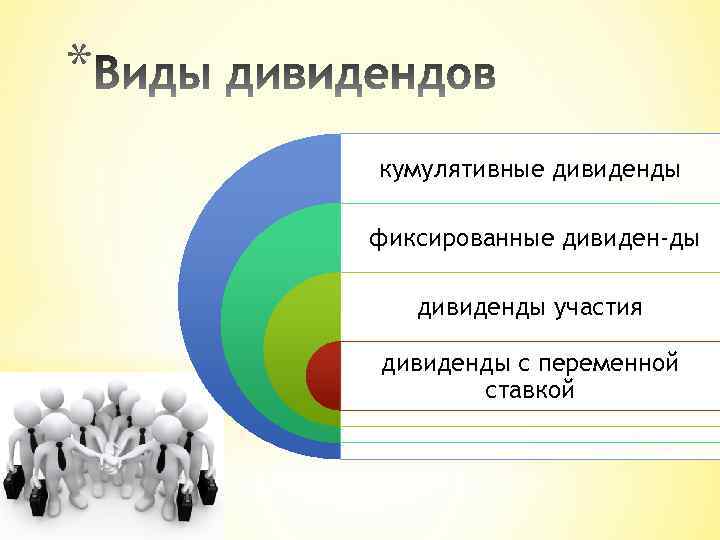 *Виды дивидендов

кумулятивные дивиденды

фиксированные дивиден-ды

дивиденды участия

дивиденды с переменной ставкой